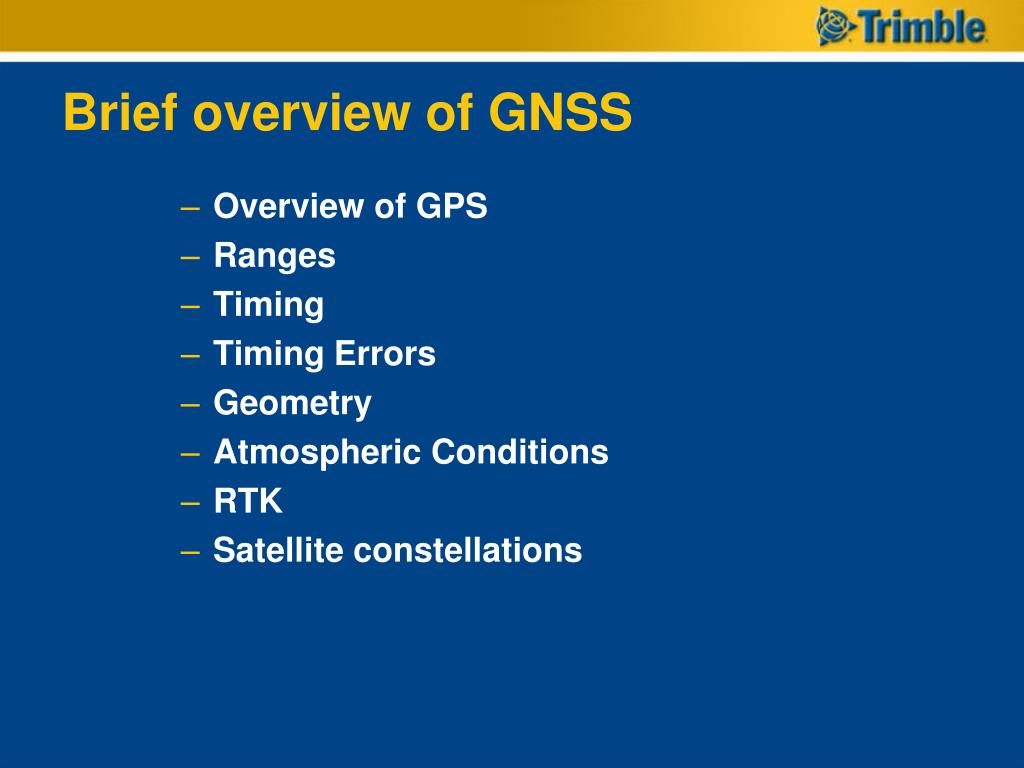 Trimble.

Brief overview of GNSS

– Overview of GPS
– Ranges
– Timing
– Timing Errors
– Geometry
– Atmospheric Conditions
– RTK
– Satellite constellations